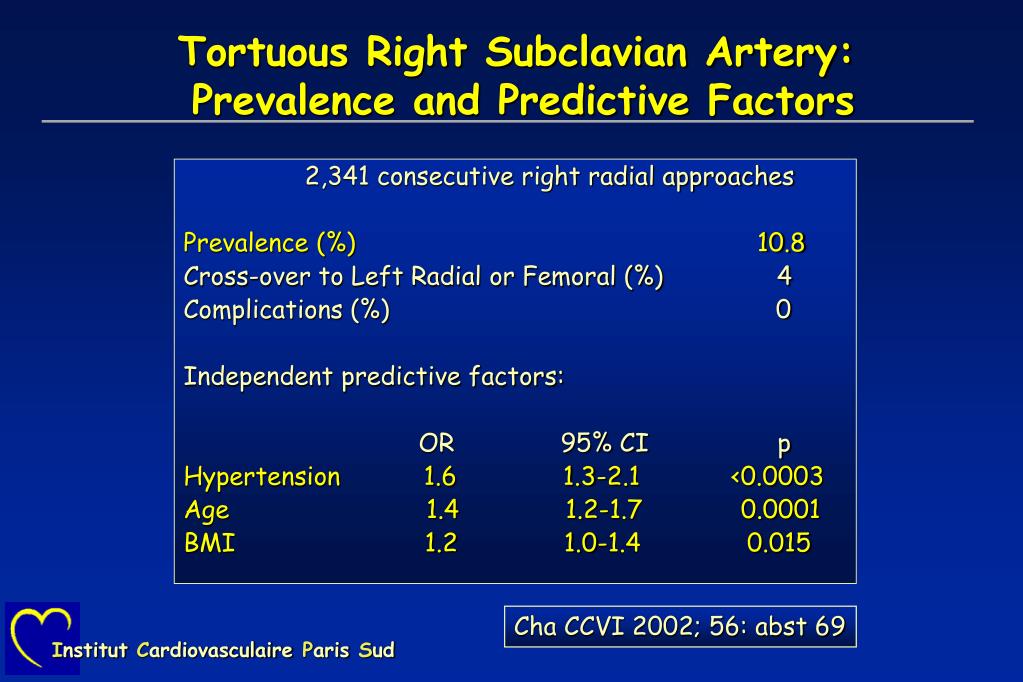 Tortuous Right Subclavian Artery: Prevalence and Predictive Factors

2,341 consecutive right radial approaches

| | |
|---|---|
| Prevalence (%) | 10.8 |
| Cross-over to Left Radial or Femoral (%) | 4 |
| Complications (%) | 0 |

Independent predictive factors:

| | OR | 95% CI | p |
|---|---|---|---|
| Hypertension | 1.6 | 1.3-2.1 | <0.0003 |
| Age | 1.4 | 1.2-1.7 | 0.0001 |
| BMI | 1.2 | 1.0-1.4 | 0.015 |

Cha CCVI 2002; 56: abst 69

Institut Cardiovasculaire Paris Sud